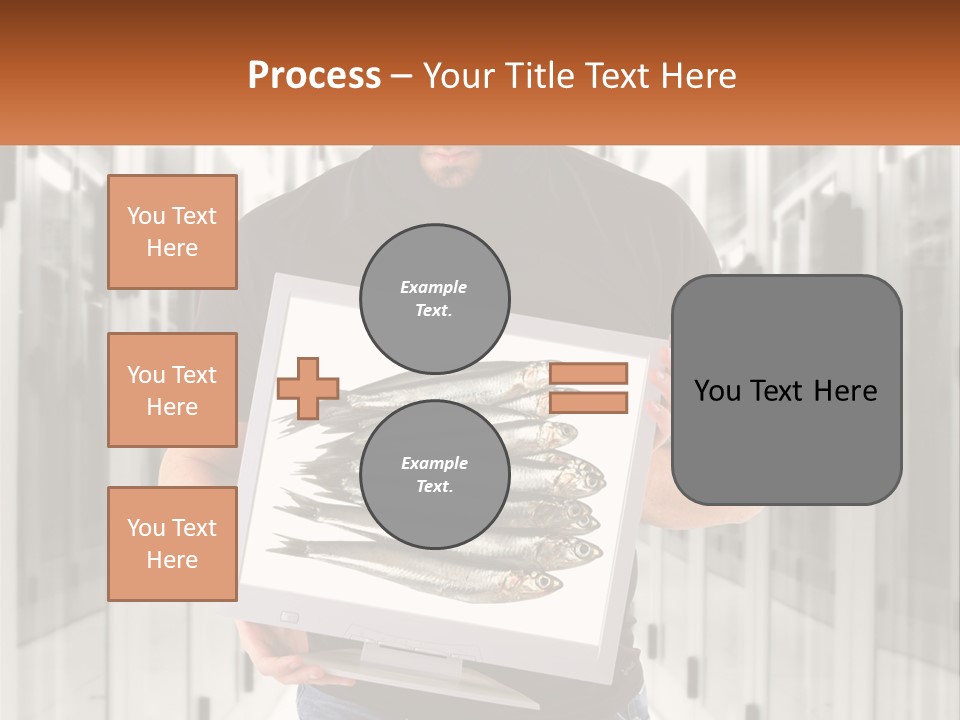 Process – Your Title Text Here

You Text Here

You Text Here

You Text Here

Example Text.

Example Text.

You Text Here